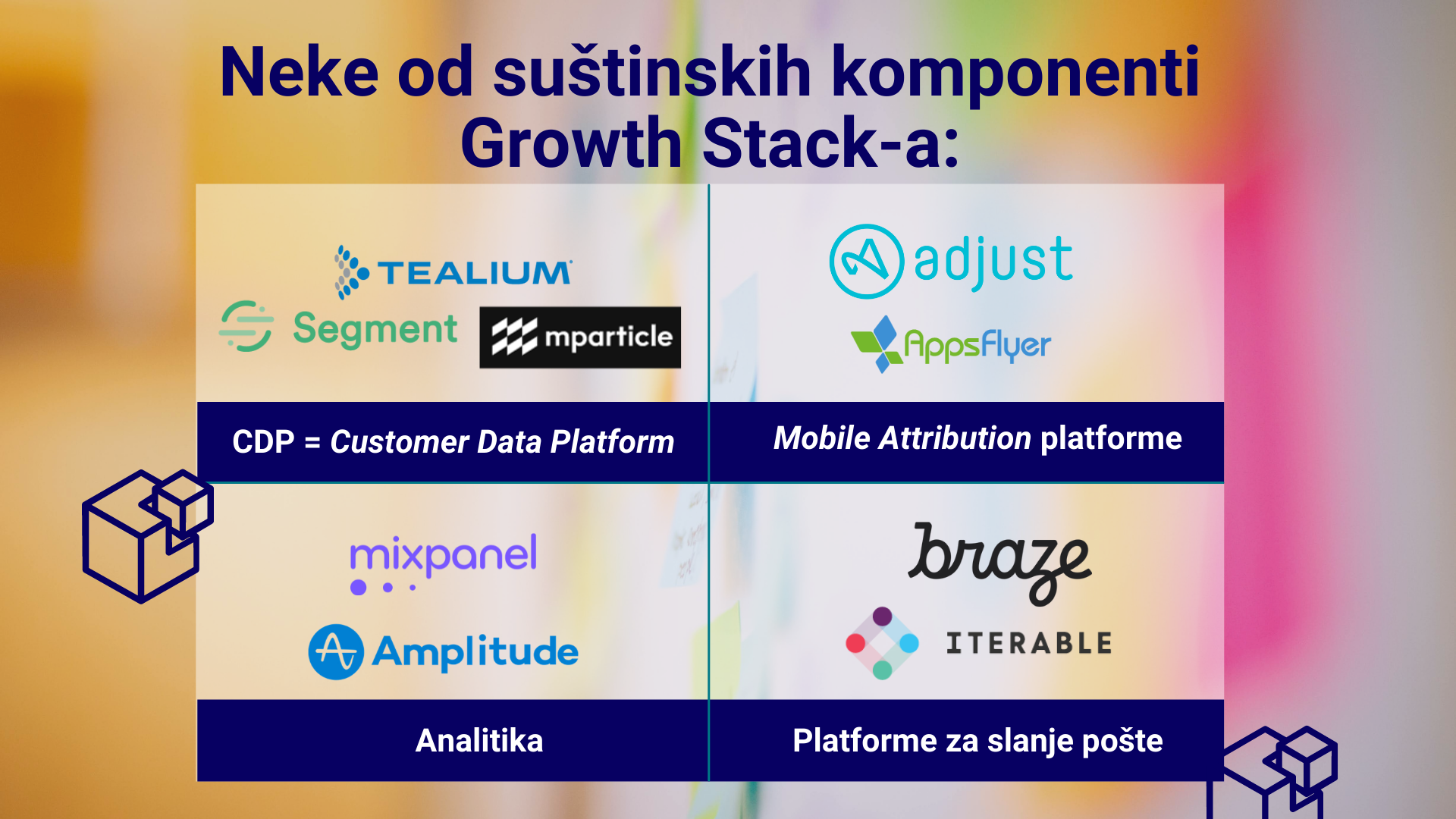 Neke od suštinskih komponenti Growth Stack-a:

TEALIUM

Segment

mparticle

CDP = Customer Data Platform

adjust

AppsFlyer

Mobile Attribution platforme

mixpanel

Amplitude

Analitika

braze

ITERABLE

Platforme za slanje pošte